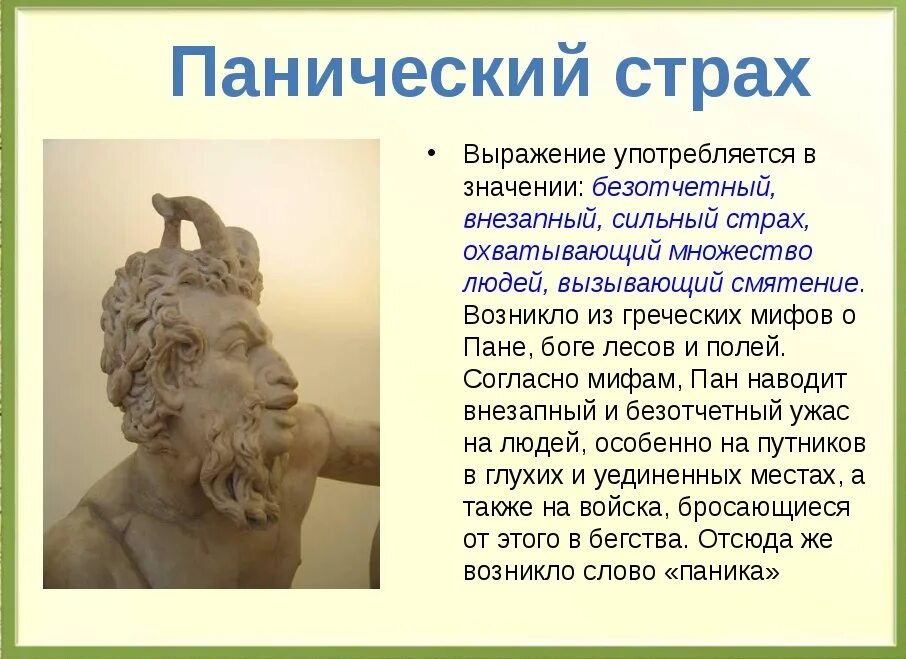 Панический страх

• Выражение употребляется в значении: безотчетный, внезапный, сильный страх, охватывающий множество людей, вызывающий смятение. Возникло из греческих мифов о Пане, боге лесов и полей. Согласно мифам, Пан наводит внезапный и безотчетный ужас на людей, особенно на путников в глухих и уединенных местах, а также на войска, бросающиеся от этого в бегства. Отсюда же возникло слово «паника»